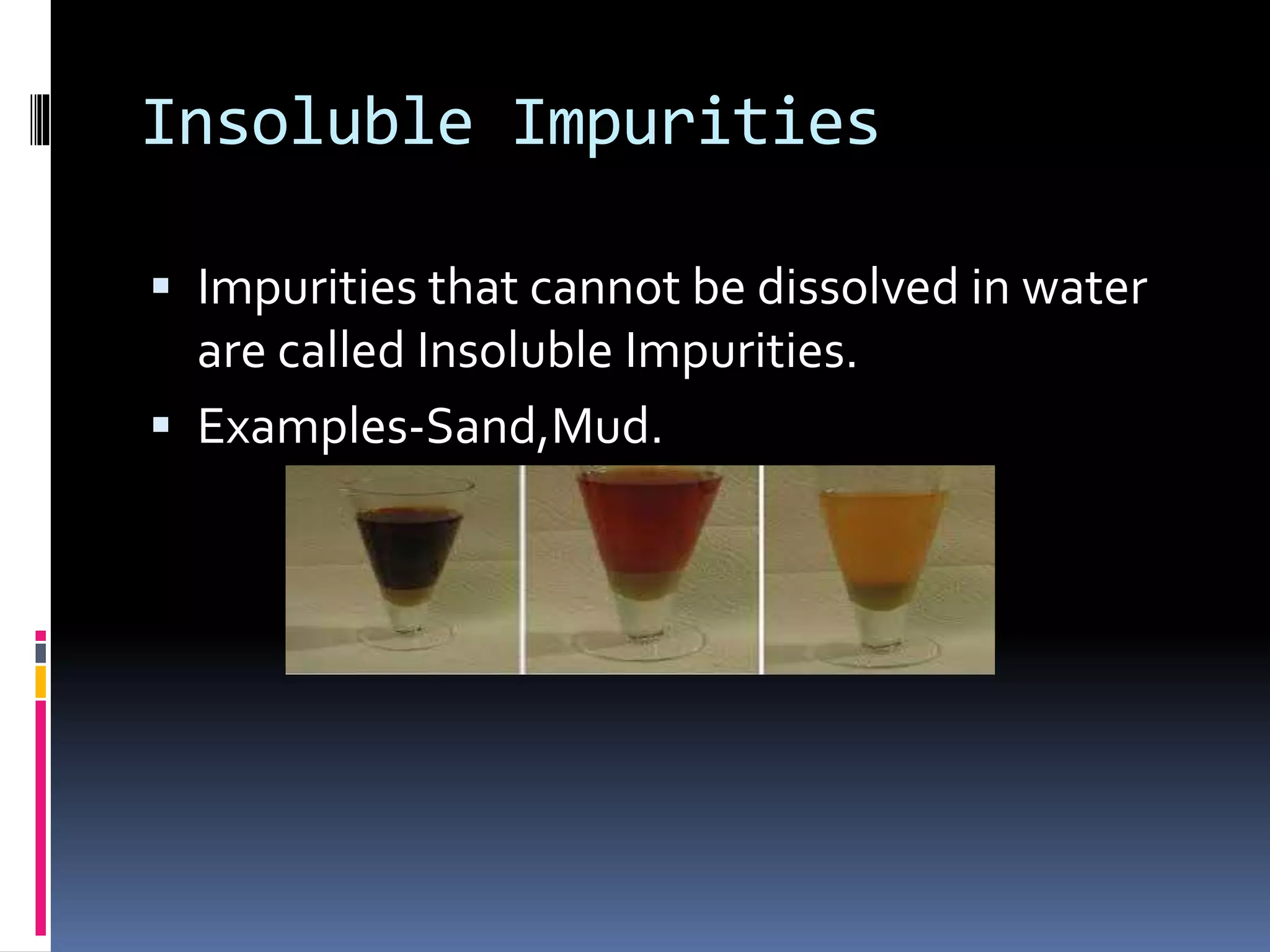 Insoluble Impurities

▪ Impurities that cannot be dissolved in water are called Insoluble Impurities.

▪ Examples-Sand,Mud.